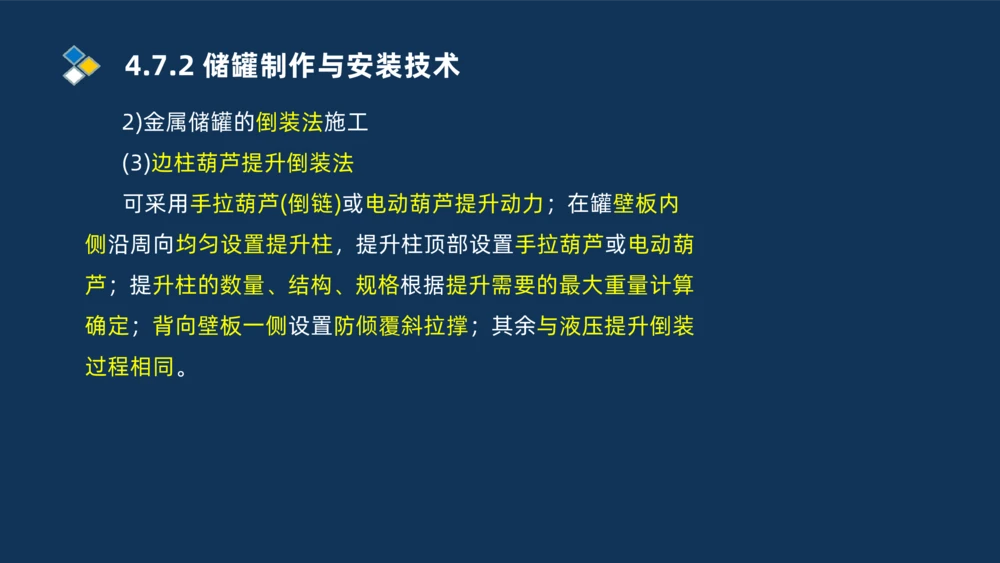 4.7.2 储罐制作与安装技术

2)金属储罐的倒装法施工

(3)边柱葫芦提升倒装法

可采用手拉葫芦(倒链)或电动葫芦提升动力；在罐壁板内侧沿周向均匀设置提升柱，提升柱顶部设置手拉葫芦或电动葫芦；提升柱的数量、结构、规格根据提升需要的最大重量计算确定；背向壁板一侧设置防倾覆斜拉撑；其余与液压提升倒装过程相同。